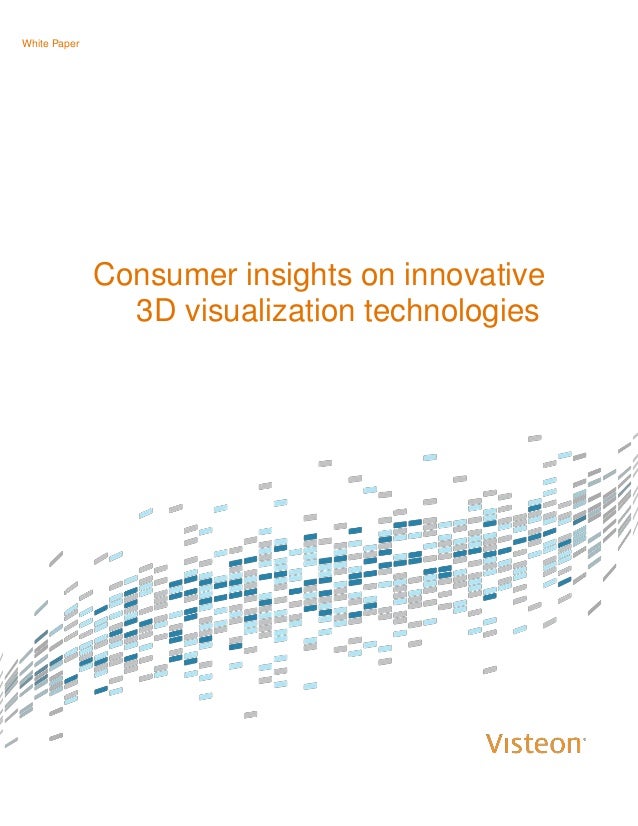 White Paper

Consumer insights on innovative 3D visualization technologies

Visteon